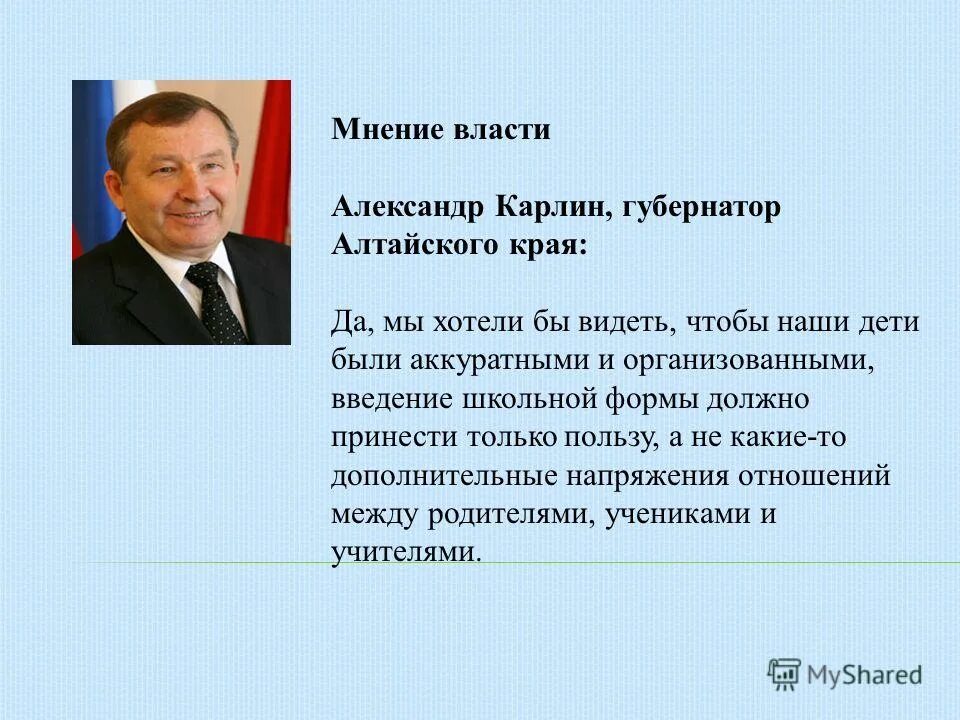 Мнение власти

Александр Карлин, губернатор Алтайского края:

Да, мы хотели бы видеть, чтобы наши дети были аккуратными и организованными, введение школьной формы должно принести только пользу, а не какие-то дополнительные напряжения отношений между родителями, учениками и учителями.

MyShared